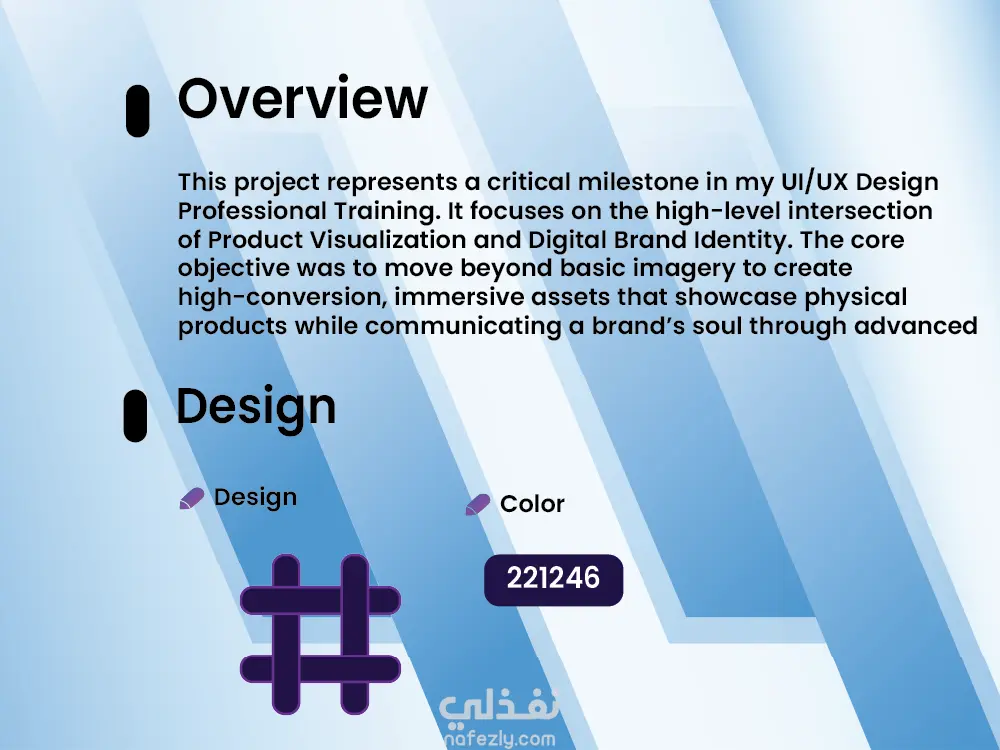 Overview

This project represents a critical milestone in my UI/UX Design Professional Training. It focuses on the high-level intersection of Product Visualization and Digital Brand Identity. The core objective was to move beyond basic imagery to create high-conversion, immersive assets that showcase physical products while communicating a brand's soul through advanced

Design

Design

Color

221246

نفذلي
nafezly.com